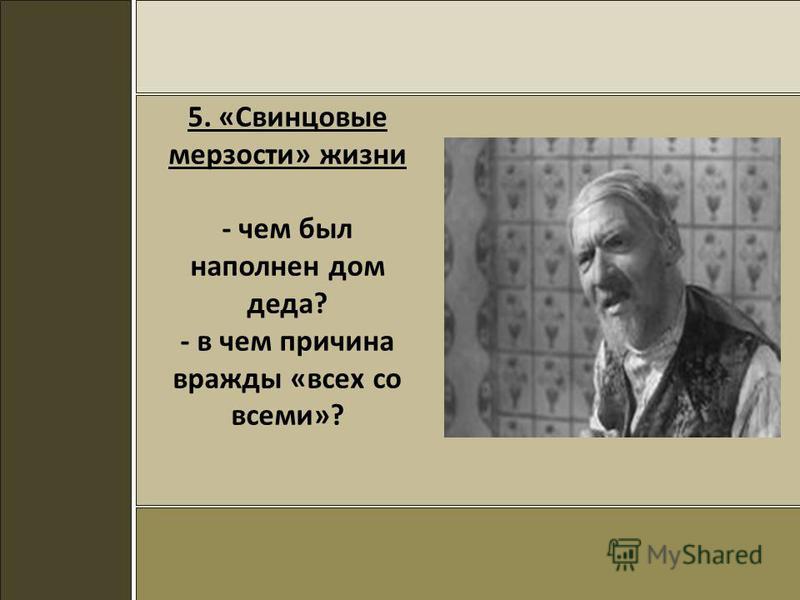 5. «Свинцовые мерзости» жизни

- чем был наполнен дом деда?
- в чем причина вражды «всех со всеми»?

MyShared